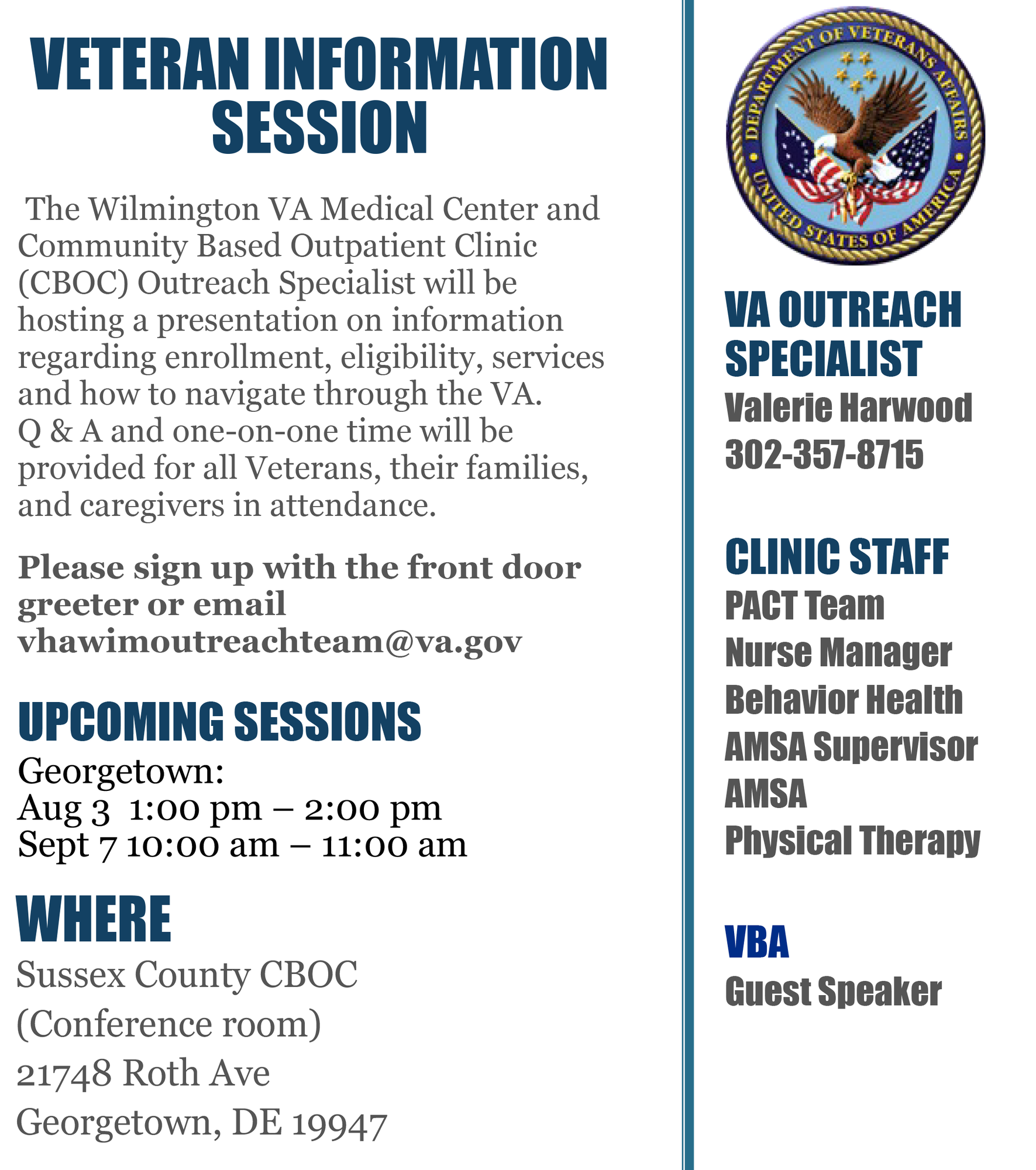 VETERAN INFORMATION SESSION

The Wilmington VA Medical Center and Community Based Outpatient Clinic (CBOC) Outreach Specialist will be hosting a presentation on information regarding enrollment, eligibility, services and how to navigate through the VA. Q & A and one-on-one time will be provided for all Veterans, their families, and caregivers in attendance.

Please sign up with the front door greeter or email vhawimoutreachteam@va.gov

UPCOMING SESSIONS
Georgetown:
Aug 3 1:00 pm – 2:00 pm
Sept 7 10:00 am – 11:00 am

WHERE
Sussex County CBOC
(Conference room)
21748 Roth Ave
Georgetown, DE 19947

DEPARTMENT OF VETERANS AFFAIRS
UNITED STATES OF AMERICA

VA OUTREACH SPECIALIST
Valerie Harwood
302-357-8715

CLINIC STAFF
PACT Team
Nurse Manager
Behavior Health
AMSA Supervisor
AMSA
Physical Therapy

VBA
Guest Speaker